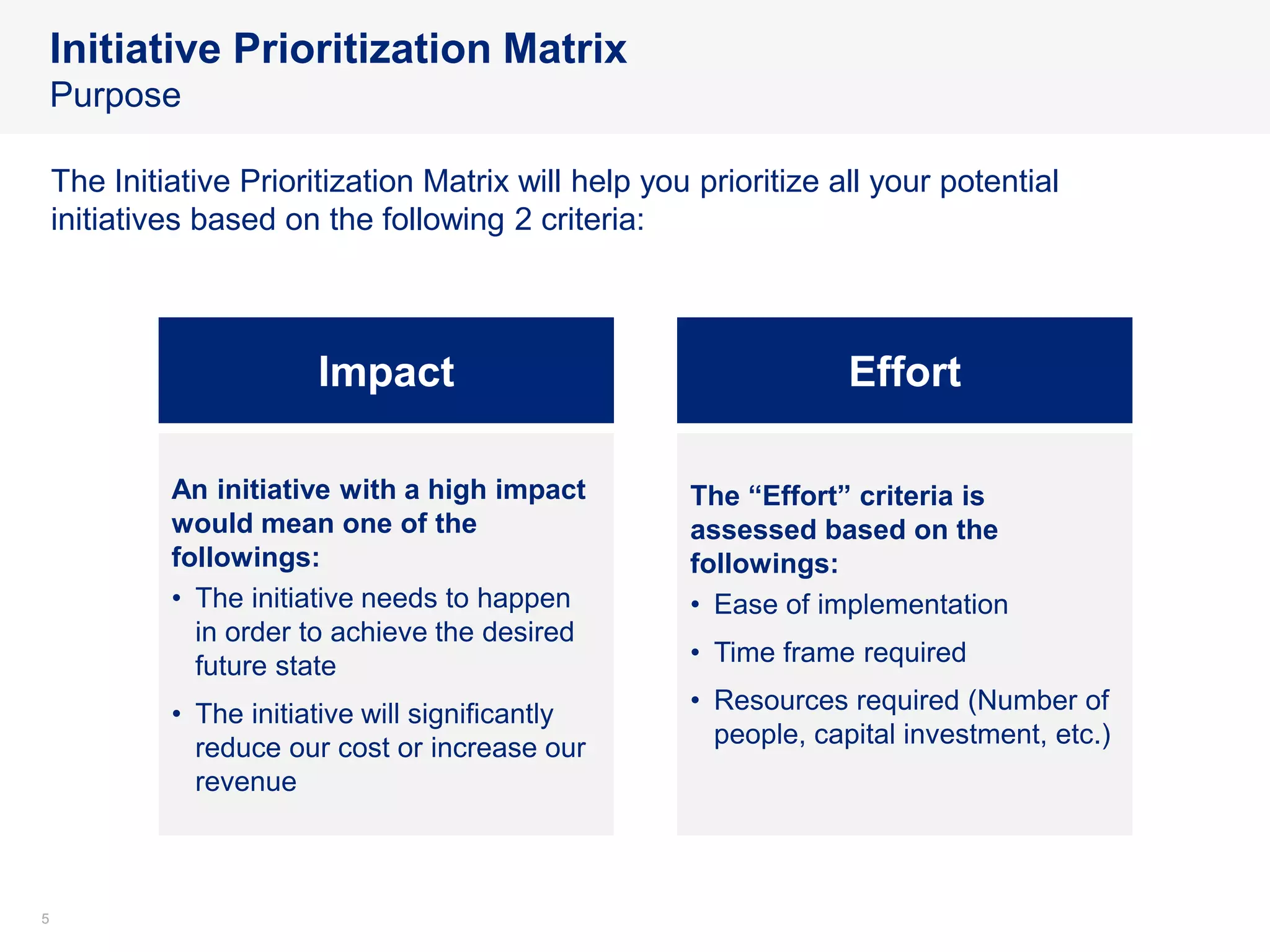 Initiative Prioritization Matrix
Purpose

The Initiative Prioritization Matrix will help you prioritize all your potential initiatives based on the following 2 criteria:

Impact

An initiative with a high impact would mean one of the followings:
• The initiative needs to happen in order to achieve the desired future state
• The initiative will significantly reduce our cost or increase our revenue

Effort

The “Effort” criteria is assessed based on the followings:
• Ease of implementation
• Time frame required
• Resources required (Number of people, capital investment, etc.)

5